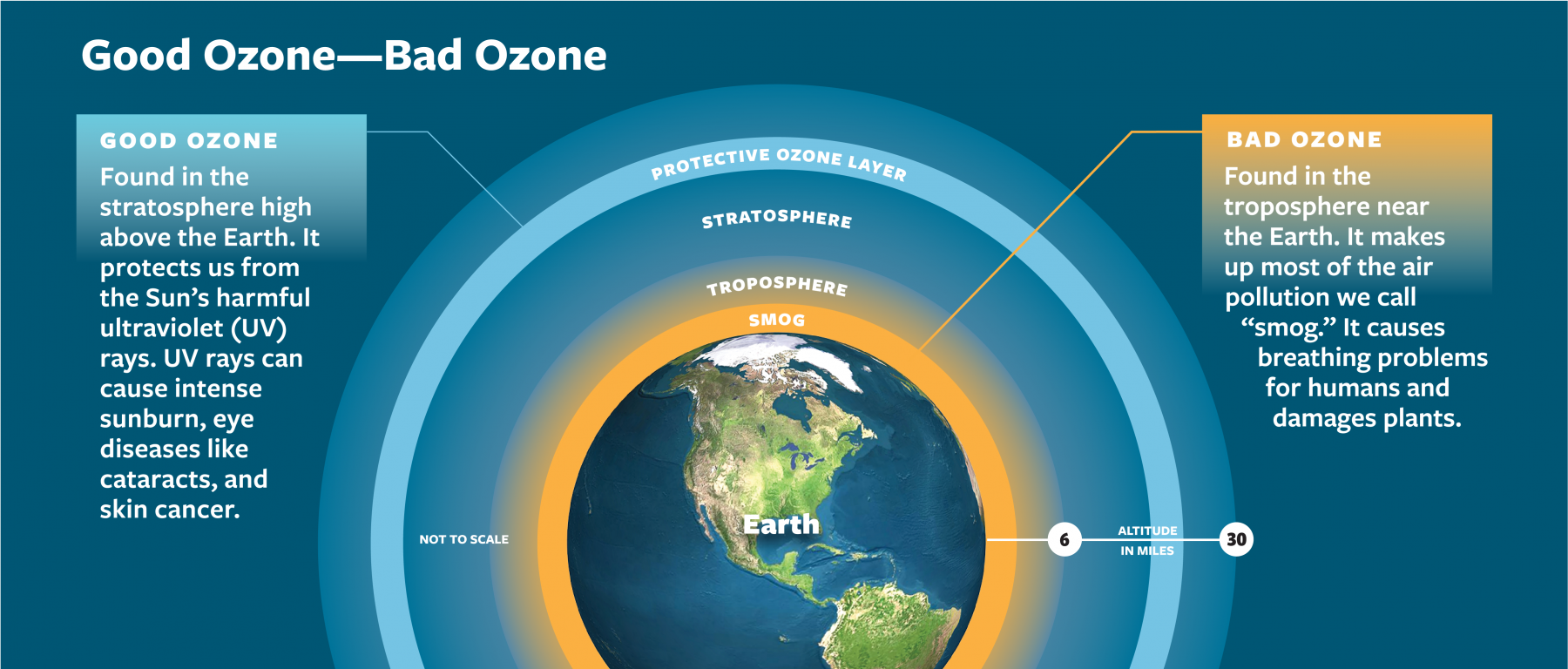 Good Ozone—Bad Ozone

GOOD OZONE
Found in the stratosphere high above the Earth. It protects us from the Sun's harmful ultraviolet (UV) rays. UV rays can cause intense sunburn, eye diseases like cataracts, and skin cancer.

PROTECTIVE OZONE LAYER

STRATOSPHERE

TROPOSPHERE

SMOG

Earth

NOT TO SCALE

6 ALTITUDE IN MILES 30

BAD OZONE
Found in the troposphere near the Earth. It makes up most of the air pollution we call "smog." It causes breathing problems for humans and damages plants.